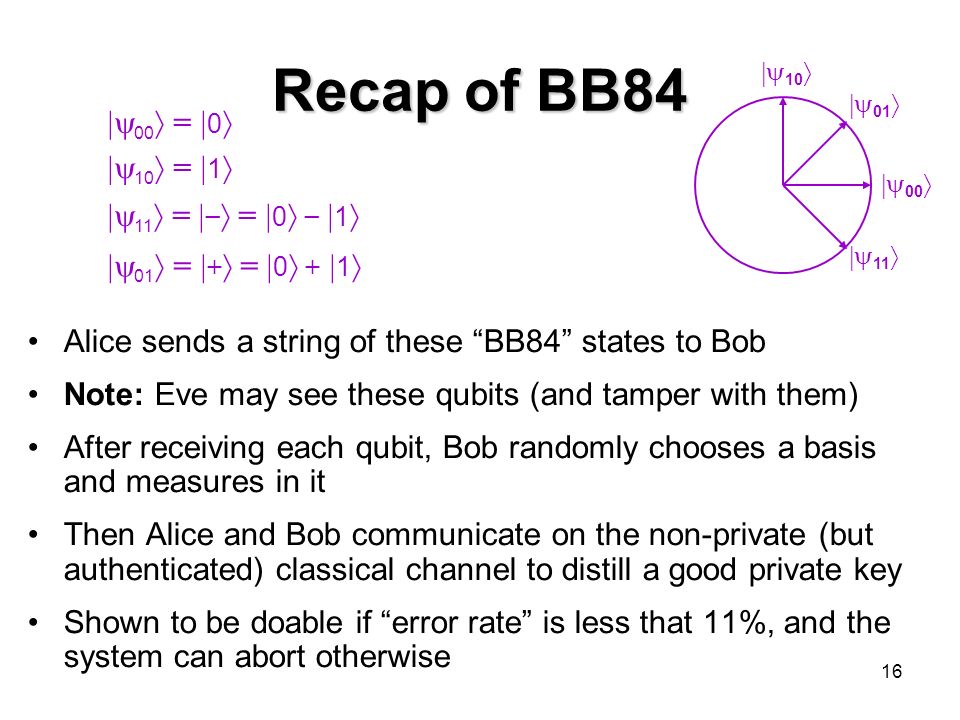 Recap of BB84

$|\psi_{00}\rangle = |0\rangle$

$|\psi_{10}\rangle = |1\rangle$

$|\psi_{11}\rangle = |-\rangle = |0\rangle - |1\rangle$

$|\psi_{01}\rangle = |+\rangle = |0\rangle + |1\rangle$

$|\psi_{10}\rangle$

$|\psi_{01}\rangle$

$|\psi_{00}\rangle$

$|\psi_{11}\rangle$

• Alice sends a string of these “BB84” states to Bob

• **Note:** Eve may see these qubits (and tamper with them)

• After receiving each qubit, Bob randomly chooses a basis and measures in it

• Then Alice and Bob communicate on the non-private (but authenticated) classical channel to distill a good private key

• Shown to be doable if “error rate” is less that 11%, and the system can abort otherwise

16